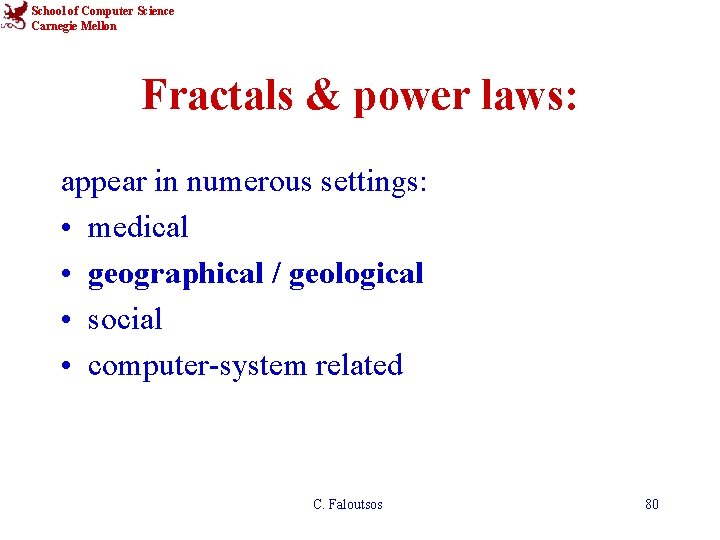 School of Computer Science
Carnegie Mellon

Fractals & power laws:

appear in numerous settings:
• medical
• geographical / geological
• social
• computer-system related

C. Faloutsos

80